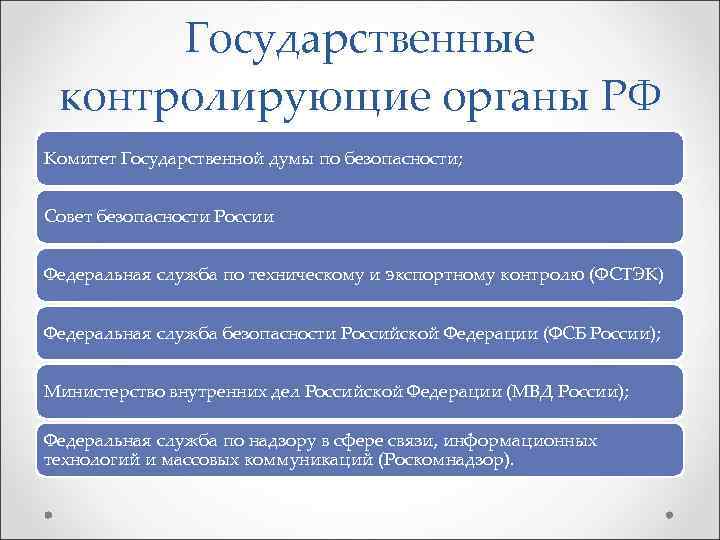 Государственные контролирующие органы РФ

Комитет Государственной думы по безопасности;

Совет безопасности России

Федеральная служба по техническому и экспортному контролю (ФСТЭК)

Федеральная служба безопасности Российской Федерации (ФСБ России);

Министерство внутренних дел Российской Федерации (МВД России);

Федеральная служба по надзору в сфере связи, информационных технологий и массовых коммуникаций (Роскомнадзор).